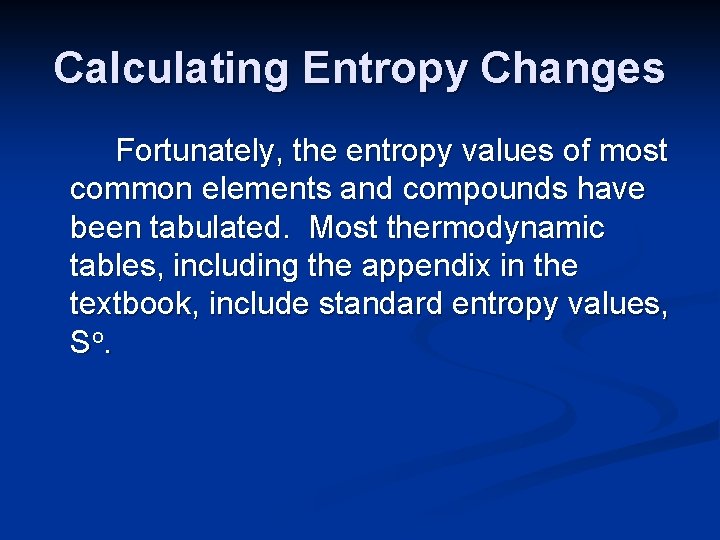 Calculating Entropy Changes

Fortunately, the entropy values of most common elements and compounds have been tabulated. Most thermodynamic tables, including the appendix in the textbook, include standard entropy values, $S^o$.